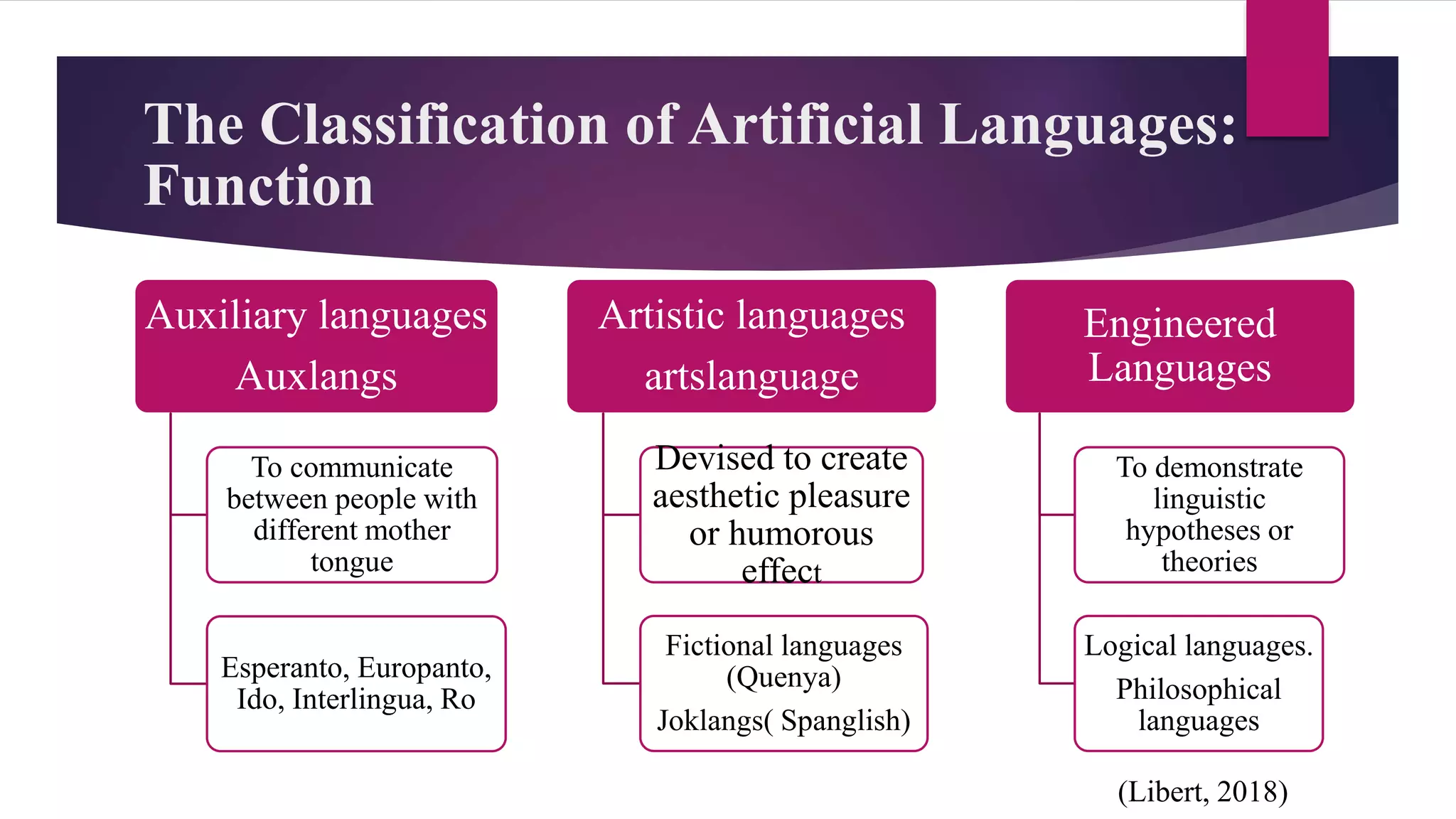 The Classification of Artificial Languages: Function

Auxiliary languages
Auxlangs

To communicate between people with different mother tongue

Esperanto, Europanto, Ido, Interlingua, Ro

Artistic languages
artslanguage

Devised to create aesthetic pleasure or humorous effect

Fictional languages (Quenya)
Joklangs( Spanglish)

Engineered Languages

To demonstrate linguistic hypotheses or theories

Logical languages.
Philosophical languages

(Libert, 2018)